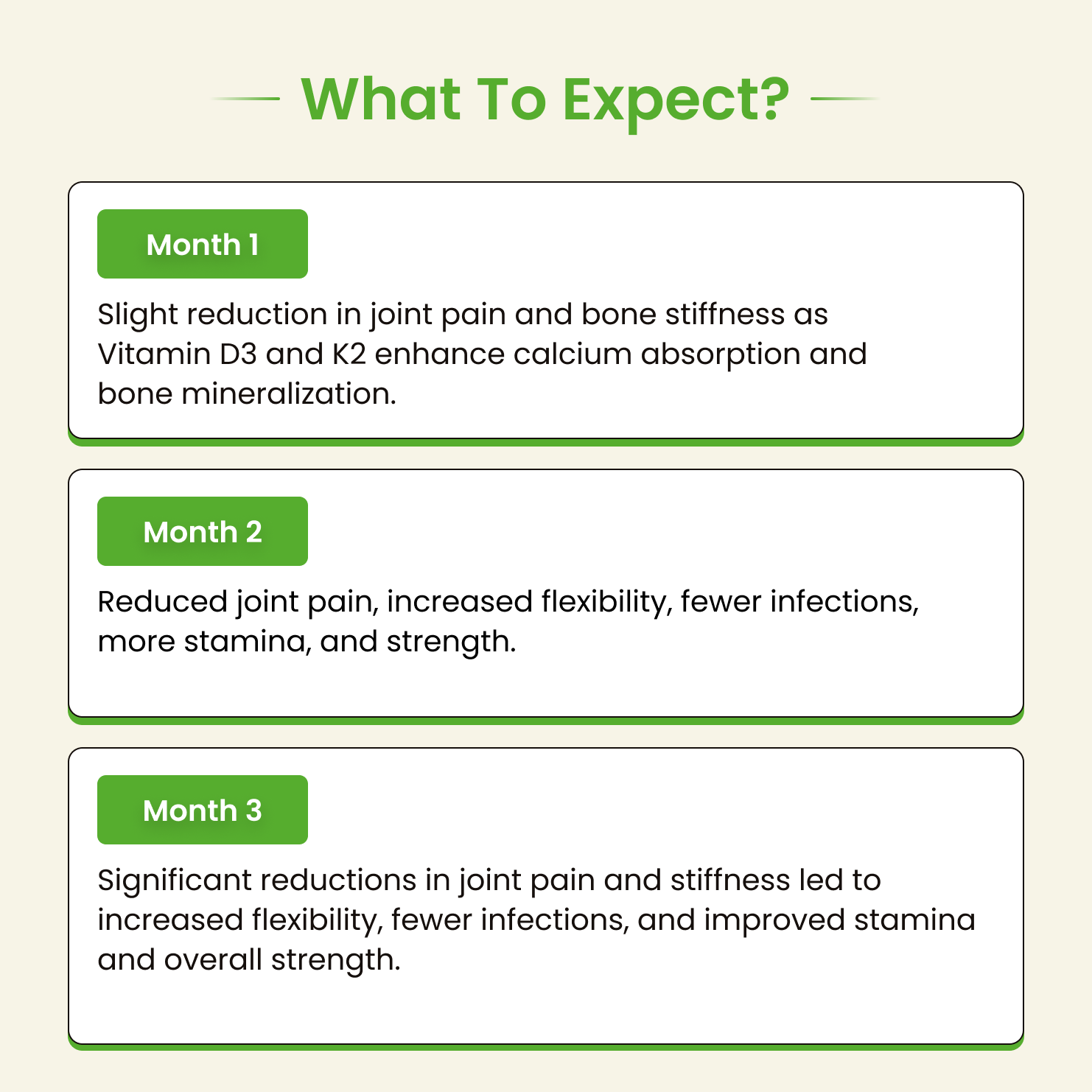 What To Expect?

Month 1

Slight reduction in joint pain and bone stiffness as Vitamin D3 and K2 enhance calcium absorption and bone mineralization.

Month 2

Reduced joint pain, increased flexibility, fewer infections, more stamina, and strength.

Month 3

Significant reductions in joint pain and stiffness led to increased flexibility, fewer infections, and improved stamina and overall strength.